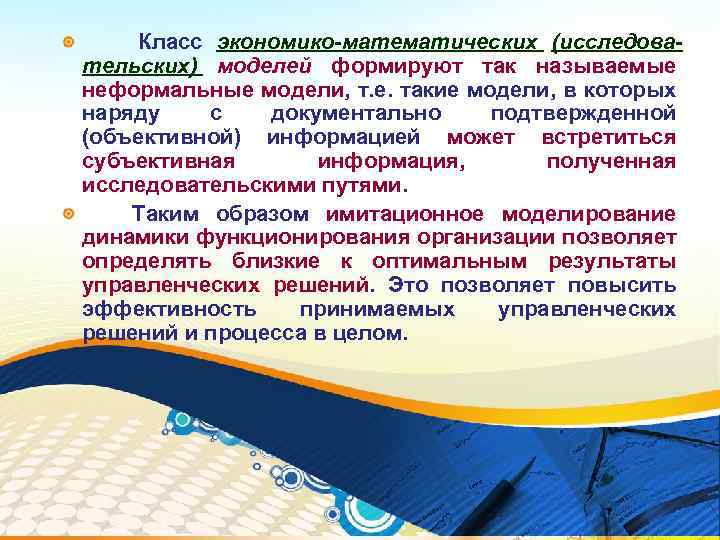 Класс экономико-математических (исследовательских) моделей формируют так называемые неформальные модели, т.е. такие модели, в которых наряду с документально подтвержденной (объективной) информацией может встретиться субъективная информация, полученная исследовательскими путями.

Таким образом имитационное моделирование динамики функционирования организации позволяет определять близкие к оптимальным результаты управленческих решений. Это позволяет повысить эффективность принимаемых управленческих решений и процесса в целом.